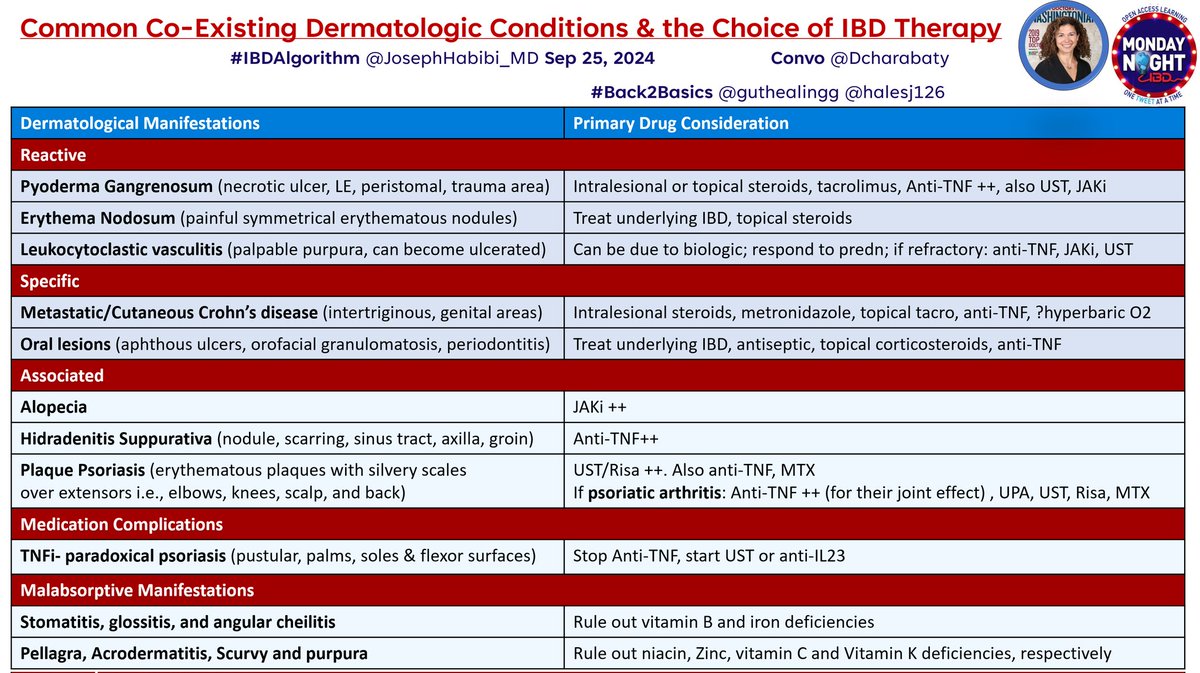 Common Co-Existing Dermatologic Conditions & the Choice of IBD Therapy

#IBDAlgorithm @JosephHabibi_MD Sep 25, 2024 Convo @Dcharabaty

#Back2Basics @guthealingg @halesj126

WASHINGTONIAN 2018 TOP DOCTORS

OPEN ACCESS LEARNING MONDAY NIGHT IBD ONE TWEET AT A TIME

| Dermatological Manifestations | Primary Drug Consideration |
|---|---|
| Reactive | |
| Pyoderma Gangrenosum (necrotic ulcer, LE, peristomal, trauma area) | Intralesional or topical steroids, tacrolimus, Anti-TNF ++, also UST, JAKi |
| Erythema Nodosum (painful symmetrical erythematous nodules) | Treat underlying IBD, topical steroids |
| Leukocytoclastic vasculitis (palpable purpura, can become ulcerated) | Can be due to biologic; respond to predn; if refractory: anti-TNF, JAKi, UST |
| Specific | |
| Metastatic/Cutaneous Crohn's disease (intertriginous, genital areas) | Intralesional steroids, metronidazole, topical tacro, anti-TNF, ?hyperbaric O2 |
| Oral lesions (aphthous ulcers, orofacial granulomatosis, periodontitis) | Treat underlying IBD, antiseptic, topical corticosteroids, anti-TNF |
| Associated | |
| Alopecia | JAKi ++ |
| Hidradenitis Suppurativa (nodule, scarring, sinus tract, axilla, groin) | Anti-TNF++ |
| Plaque Psoriasis (erythematous plaques with silvery scales over extensors i.e., elbows, knees, scalp, and back) | UST/Risa ++. Also anti-TNF, MTX If psoriatic arthritis: Anti-TNF ++ (for their joint effect) , UPA, UST, Risa, MTX |
| Medication Complications | |
| TNFi- paradoxical psoriasis (pustular, palms, soles & flexor surfaces) | Stop Anti-TNF, start UST or anti-IL23 |
| Malabsorptive Manifestations | |
| Stomatitis, glossitis, and angular cheilitis | Rule out vitamin B and iron deficiencies |
| Pellagra, Acrodermatitis, Scurvy and purpura | Rule out niacin, Zinc, vitamin C and Vitamin K deficiencies, respectively |